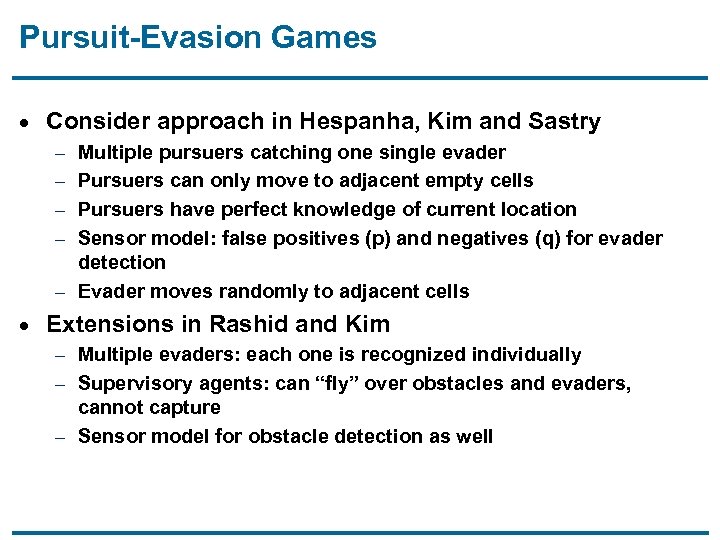 Pursuit-Evasion Games

• Consider approach in Hespanha, Kim and Sastry
– Multiple pursuers catching one single evader
– Pursuers can only move to adjacent empty cells
– Pursuers have perfect knowledge of current location
– Sensor model: false positives (p) and negatives (q) for evader detection
– Evader moves randomly to adjacent cells

• Extensions in Rashid and Kim
– Multiple evaders: each one is recognized individually
– Supervisory agents: can “fly” over obstacles and evaders, cannot capture
– Sensor model for obstacle detection as well